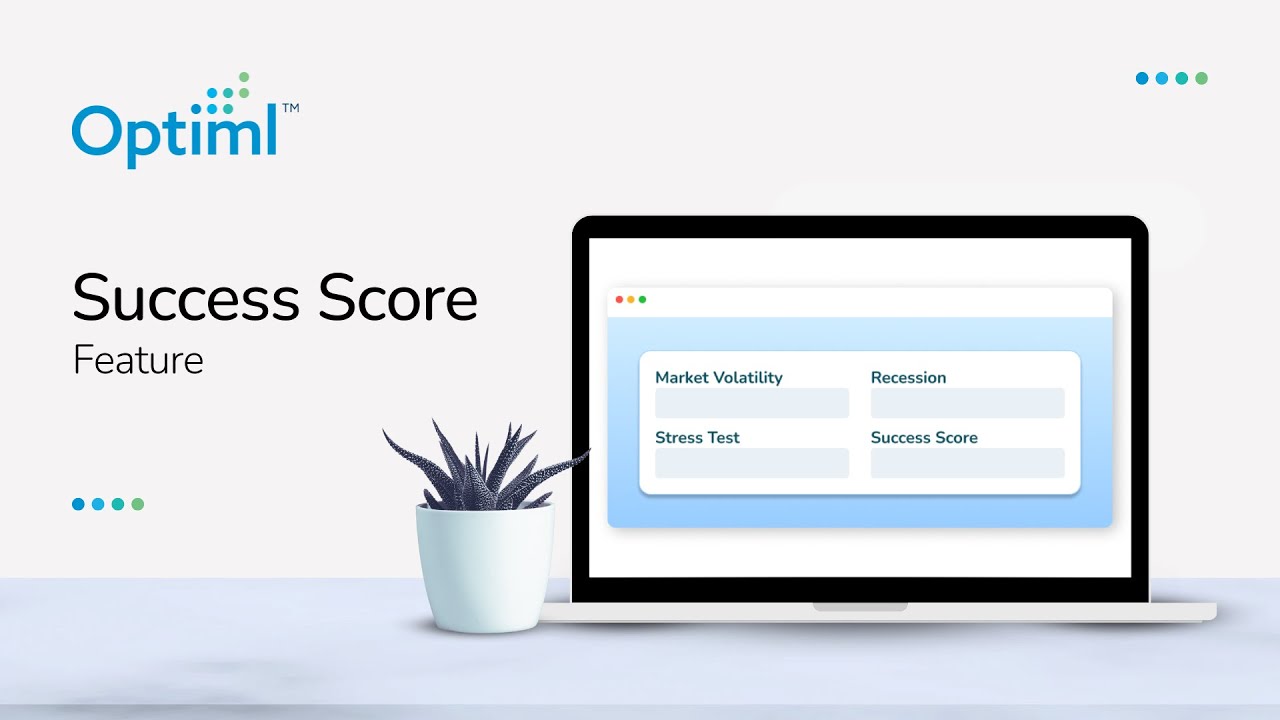 Optiml™

Success Score
Feature

Market Volatility
Recession
Stress Test
Success Score